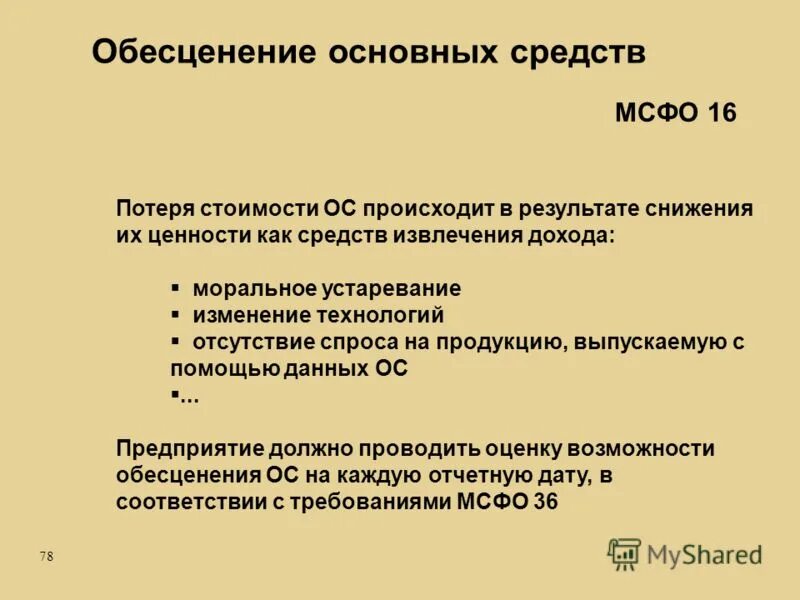 Обесценение основных средств

МСФО 16

Потеря стоимости ОС происходит в результате снижения их ценности как средств извлечения дохода:

▪ моральное устаревание
▪ изменение технологий
▪ отсутствие спроса на продукцию, выпускаемую с помощью данных ОС
▪...

Предприятие должно проводить оценку возможности обесценения ОС на каждую отчетную дату, в соответствии с требованиями МСФО 36

78

MyShared